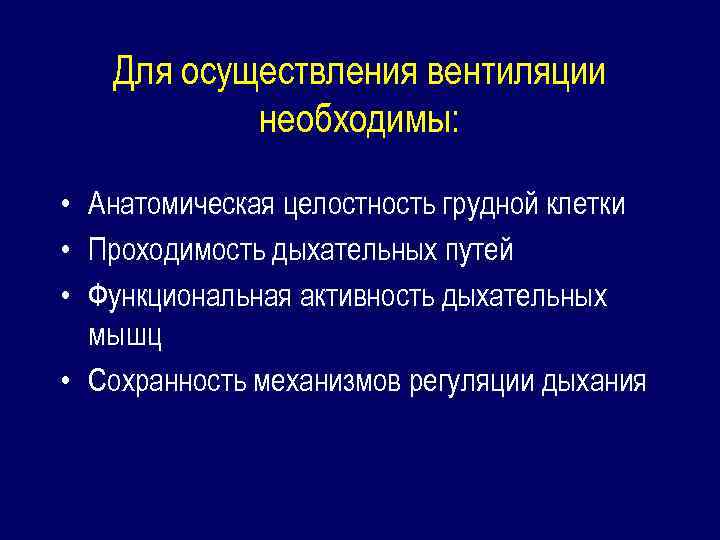 Для осуществления вентиляции необходимы:

• Анатомическая целостность грудной клетки
• Проходимость дыхательных путей
• Функциональная активность дыхательных мышц
• Сохранность механизмов регуляции дыхания